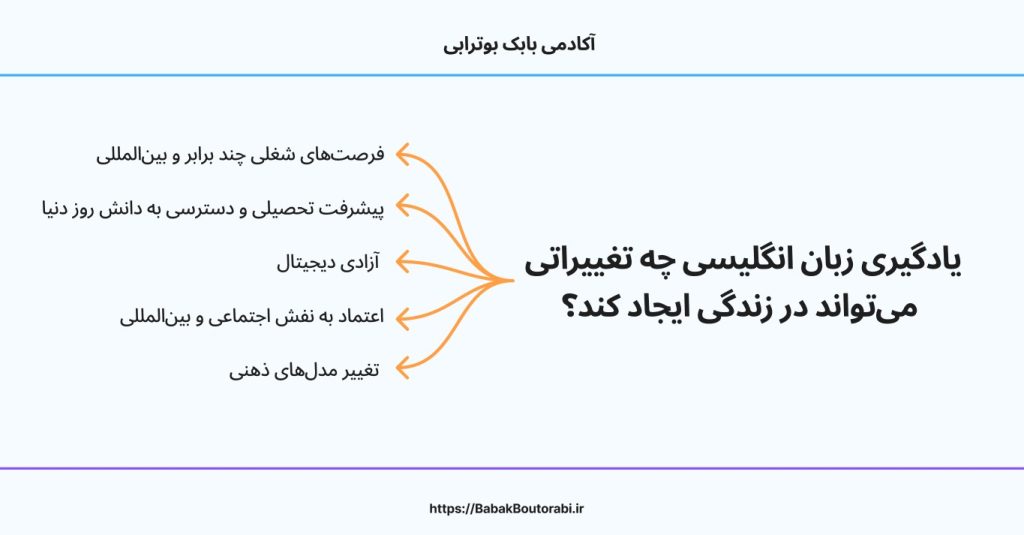 آکادمی بابک بوترابی

یادگیری زبان انگلیسی چه تغییراتی می‌تواند در زندگی ایجاد کند؟

فرصت‌های شغلی چند برابر و بین‌المللی

پیشرفت تحصیلی و دسترسی به دانش روز دنیا

آزادی دیجیتال

اعتماد به نفش اجتماعی و بین‌المللی

تغییر مدل‌های ذهنی

https://BabakBoutorabi.ir